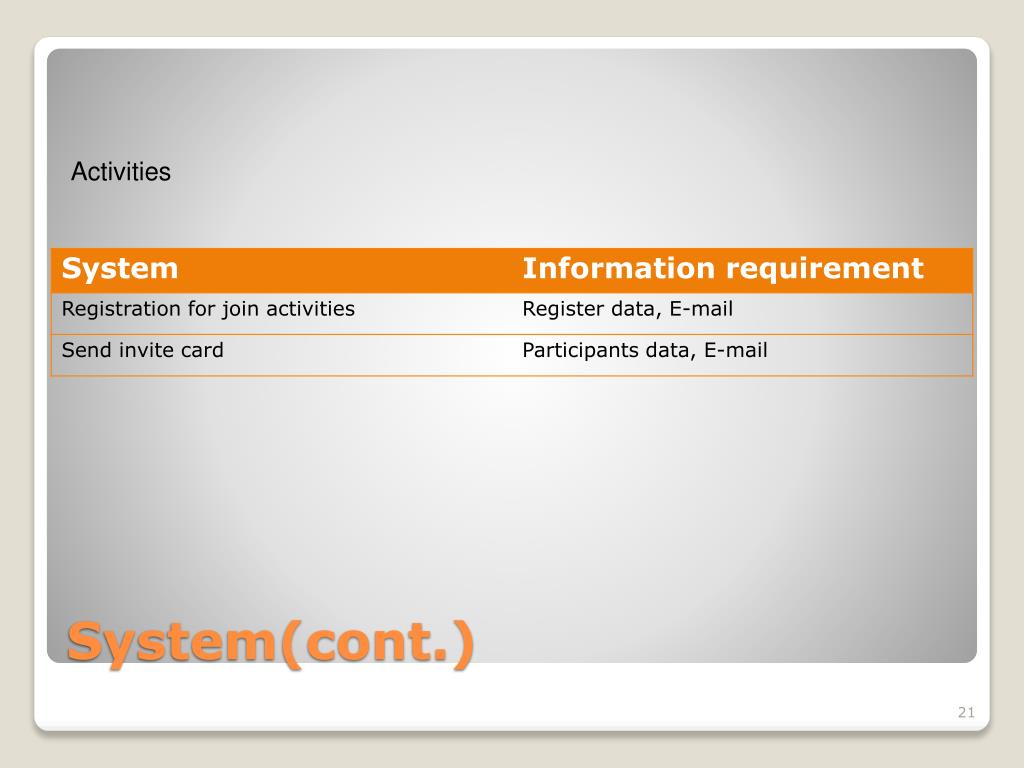 Activities

| System | Information requirement |
|---|---|
| Registration for join activities | Register data, E-mail |
| Send invite card | Participants data, E-mail |

System(cont.)

21